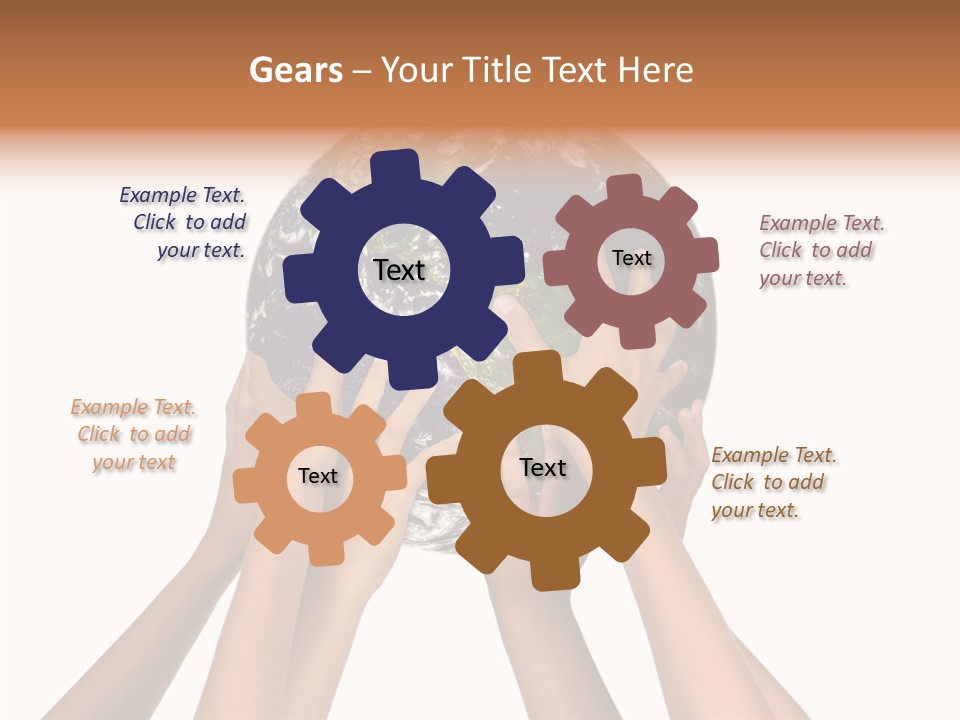 Gears – Your Title Text Here

Example Text. Click to add your text.

Text

Text

Example Text. Click to add your text.

Example Text. Click to add your text

Text

Text

Example Text. Click to add your text.